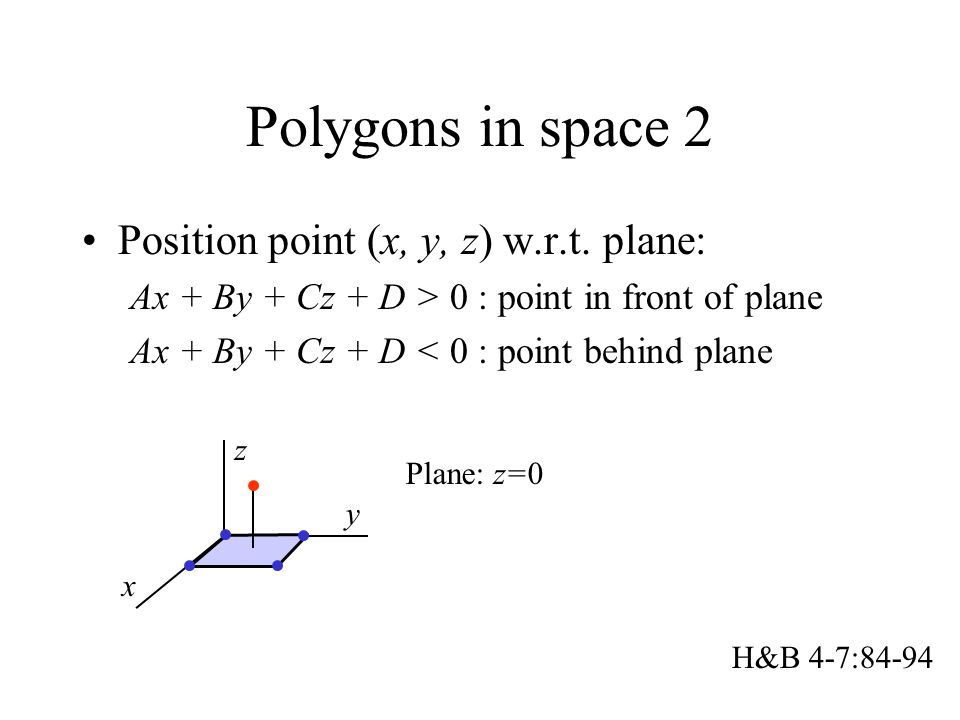 Polygons in space 2

• Position point $(x, y, z)$ w.r.t. plane:

$Ax + By + Cz + D > 0$ : point in front of plane

$Ax + By + Cz + D < 0$ : point behind plane

$z$

$y$

$x$

Plane: $z=0$

H&B 4-7:84-94